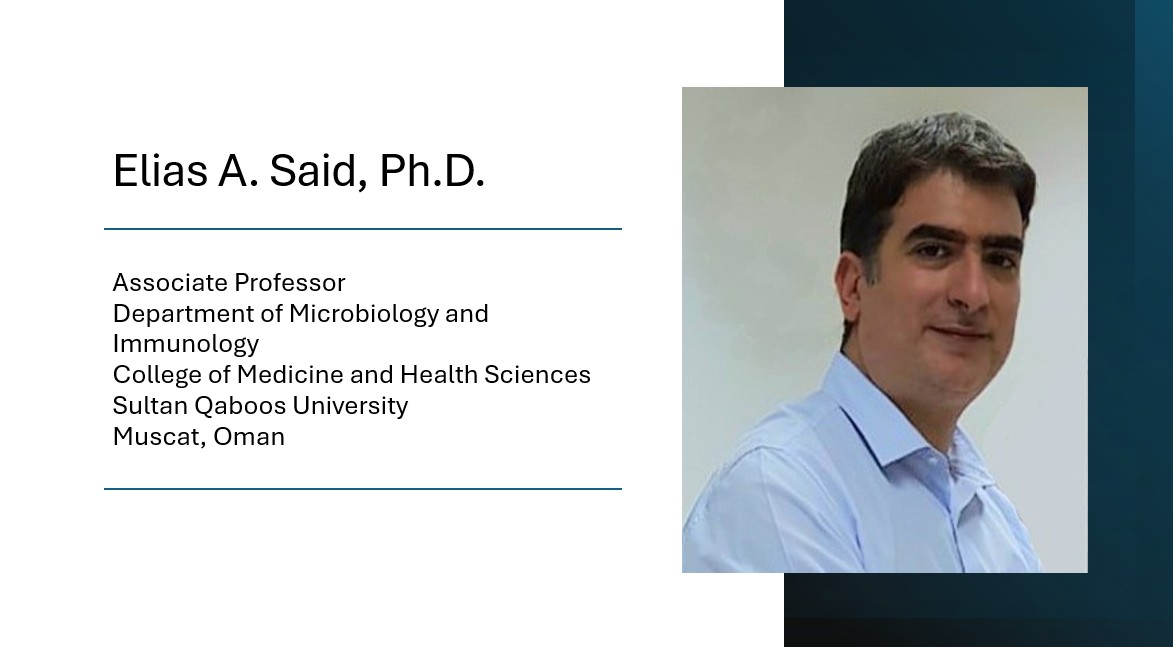 Elias A. Said, Ph.D.

Associate Professor
Department of Microbiology and Immunology
College of Medicine and Health Sciences
Sultan Qaboos University
Muscat, Oman